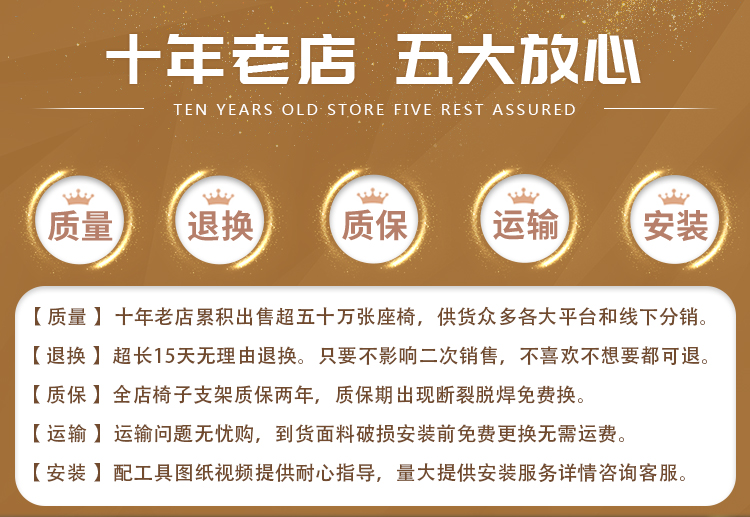 十年老店 五大放心

TEN YEARS OLD STORE FIVE REST ASSURED

质量 退换 质保 运输 安装

【质量】十年老店累积出售超五十万张座椅，供货众多各大平台和线下分销。

【退换】超长15天无理由退换。只要不影响二次销售，不喜欢不想要都可退。

【质保】全店椅子支架质保两年，质保期出现断裂脱焊免费换。

【运输】运输问题无忧购，到货面料破损安装前免费更换无需运费。

【安装】配工具图纸视频提供耐心指导，量大提供安装服务详情咨询客服。